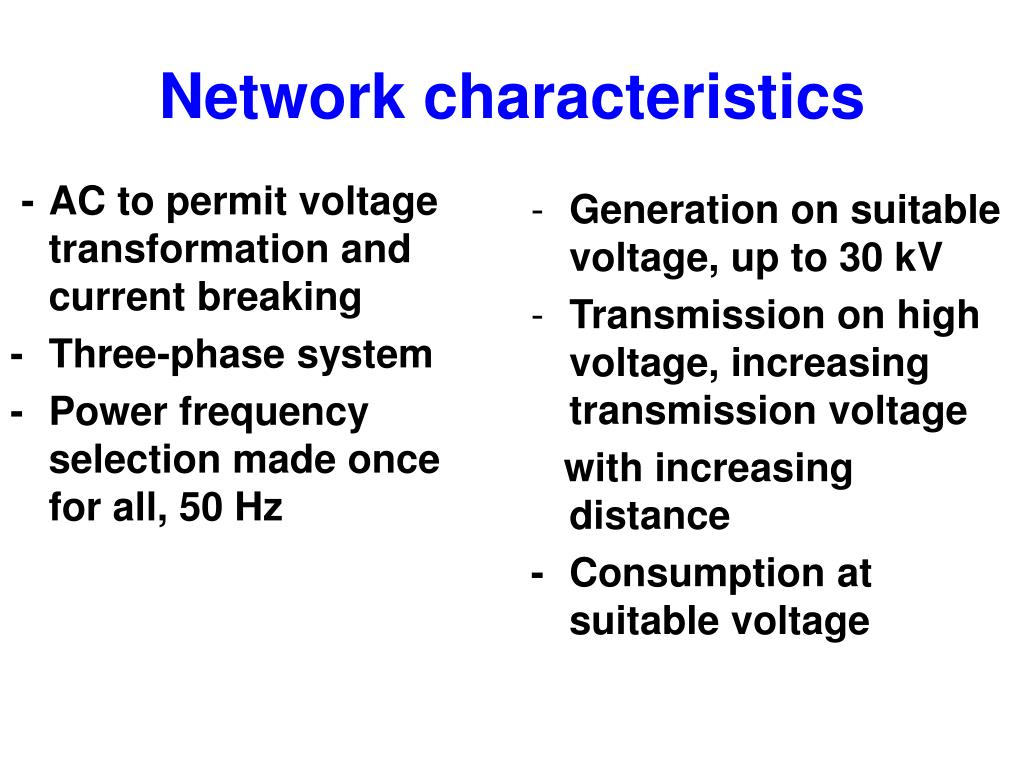 Network characteristics

- AC to permit voltage transformation and current breaking
- Three-phase system
- Power frequency selection made once for all, 50 Hz

- Generation on suitable voltage, up to 30 kV
- Transmission on high voltage, increasing transmission voltage with increasing distance
- Consumption at suitable voltage